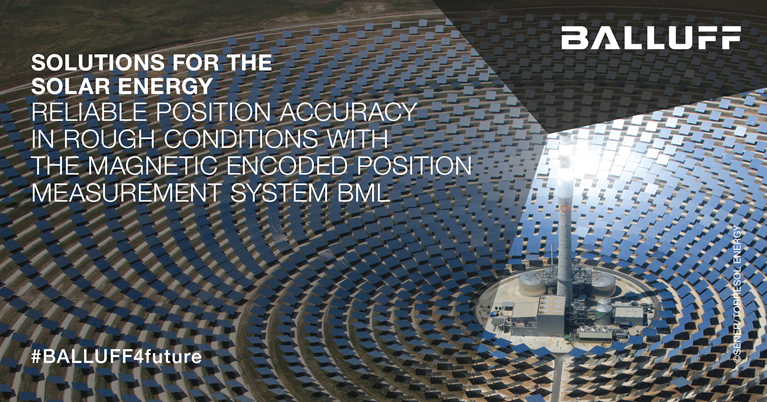 BALLUFF

SOLUTIONS FOR THE SOLAR ENERGY
RELIABLE POSITION ACCURACY IN ROUGH CONDITIONS WITH THE MAGNETIC ENCODED POSITION MEASUREMENT SYSTEM BML

#BALLUFF4future

©SENER/TORRESOL ENERGY